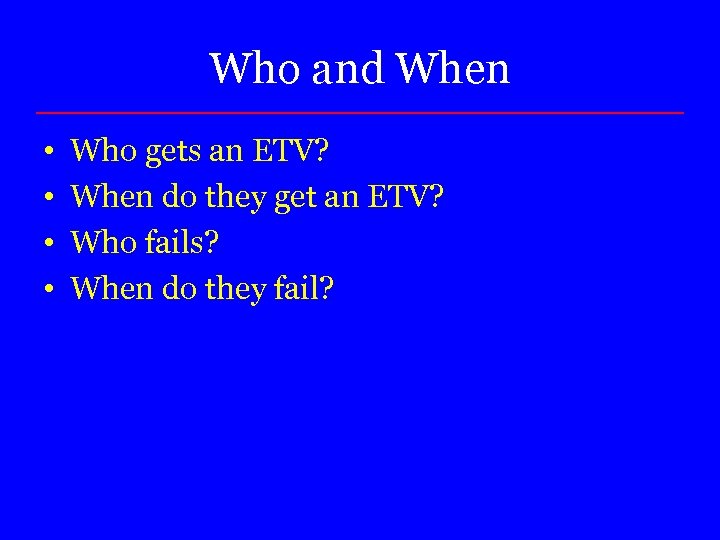 Who and When

• Who gets an ETV?
• When do they get an ETV?
• Who fails?
• When do they fail?